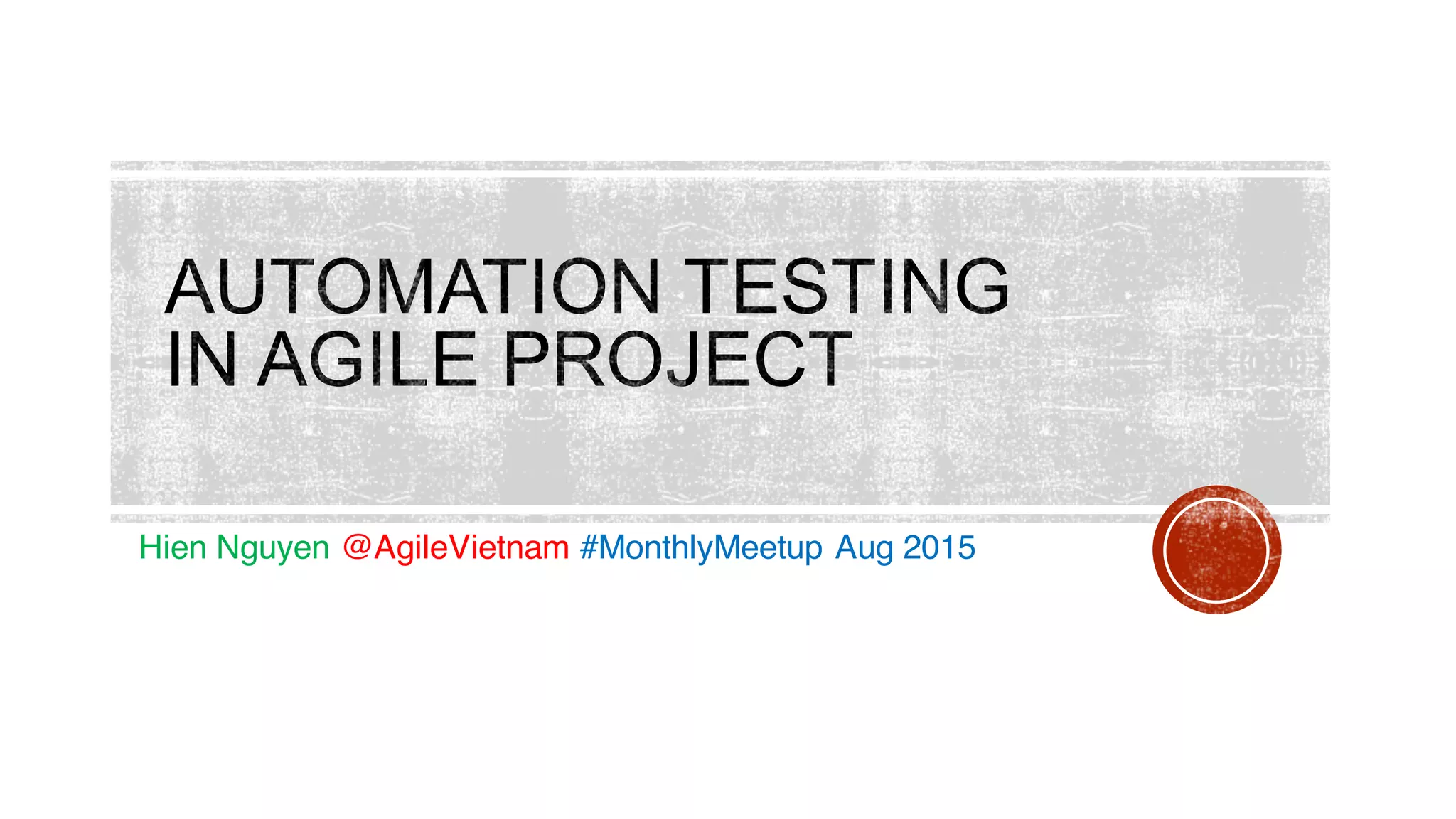 AUTOMATION TESTING
IN AGILE PROJECT

Hien Nguyen @AgileVietnam #MonthlyMeetup Aug 2015